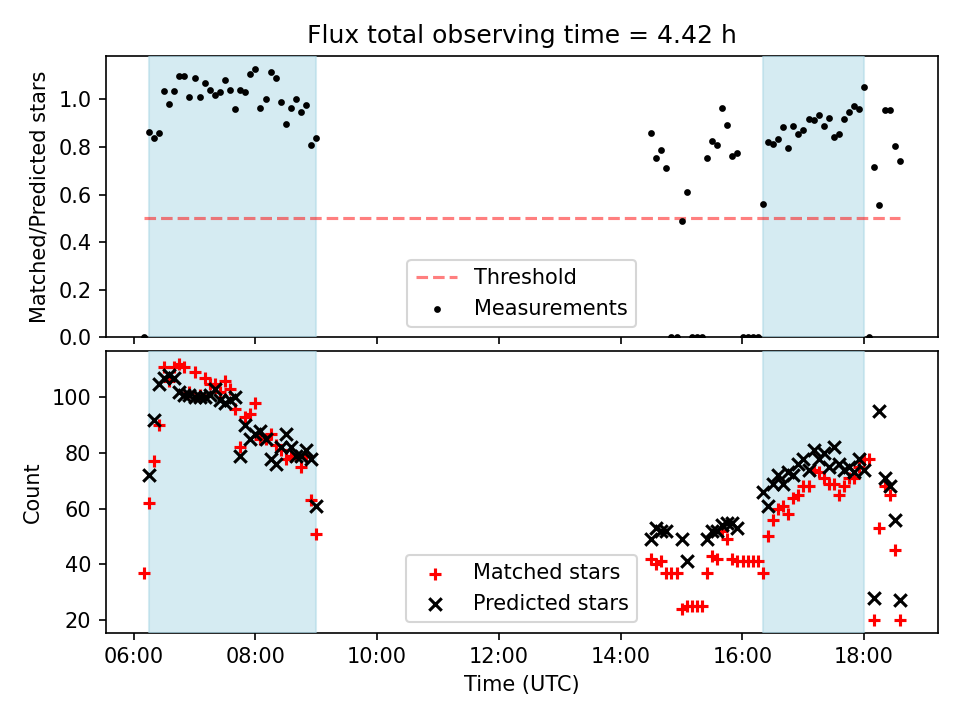 Flux total observing time = 4.42 h

Matched/Predicted stars
1.0
0.8
0.6
0.4
0.2
0.0

Threshold
Measurements

Count
100
80
60
40
20

Matched stars
Predicted stars

06:00 08:00 10:00 12:00 14:00 16:00 18:00
Time (UTC)